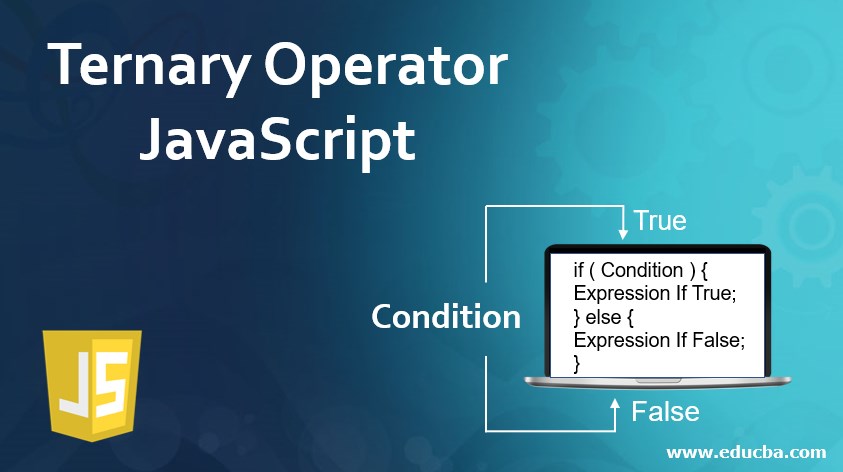 Ternary Operator
JavaScript

True

Condition

if ( Condition ) {
Expression If True;
} else {
Expression If False;
}

False

JS

www.educba.com